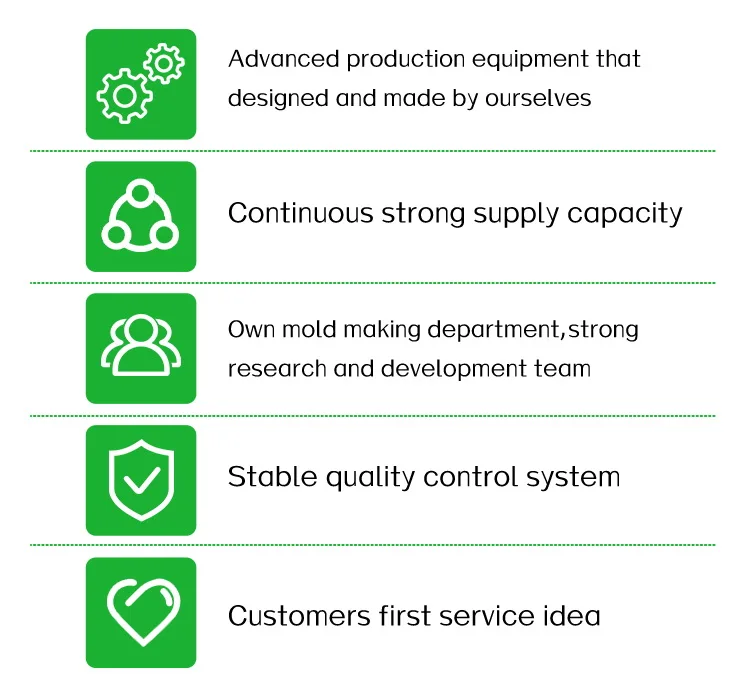 Advanced production equipment that designed and made by ourselves

Continuous strong supply capacity

Own mold making department,strong research and development team

Stable quality control system

Customers first service idea